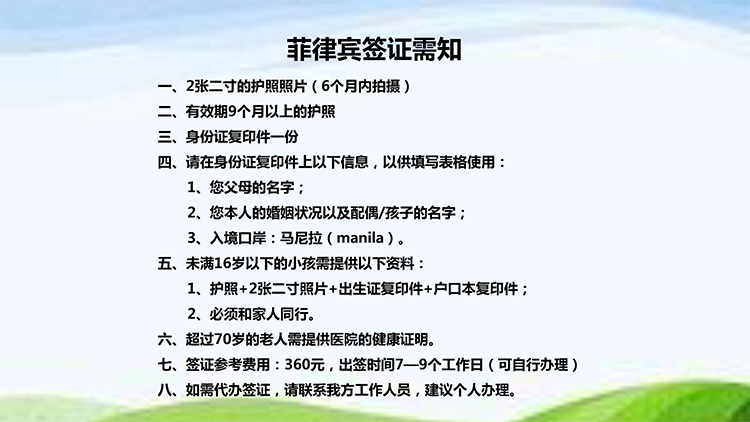 菲律宾签证需知

一、2张二寸的护照照片（6个月内拍摄）

二、有效期9个月以上的护照

三、身份证复印件一份

四、请在身份证复印件上以下信息，以供填写表格使用：

1、您父母的名字；

2、您本人的婚姻状况以及配偶/孩子的名字；

3、入境口岸：马尼拉（manila）。

五、未满16岁以下的小孩需提供以下资料：

1、护照+2张二寸照片+出生证复印件+户口本复印件；

2、必须和家人同行。

六、超过70岁的老人需提供医院的健康证明。

七、签证参考费用：360元，出签时间7—9个工作日（可自行办理）

八、如需代办签证，请联系我方工作人员，建议个人办理。